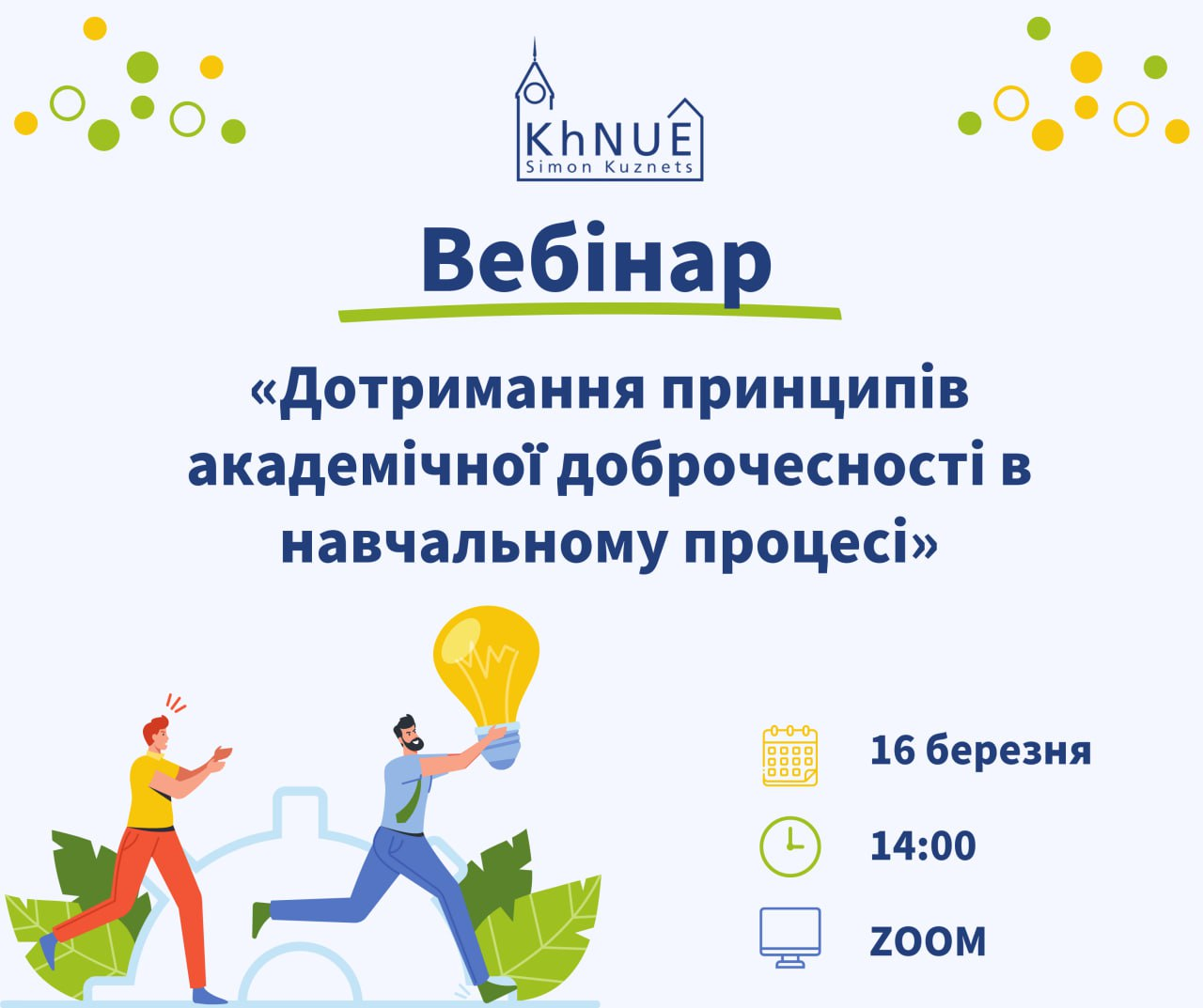 KhNUE
Simon Kuznets

Вебінар

«Дотримання принципів академічної доброчесності в навчальному процесі»

16 березня

14:00

ZOOM